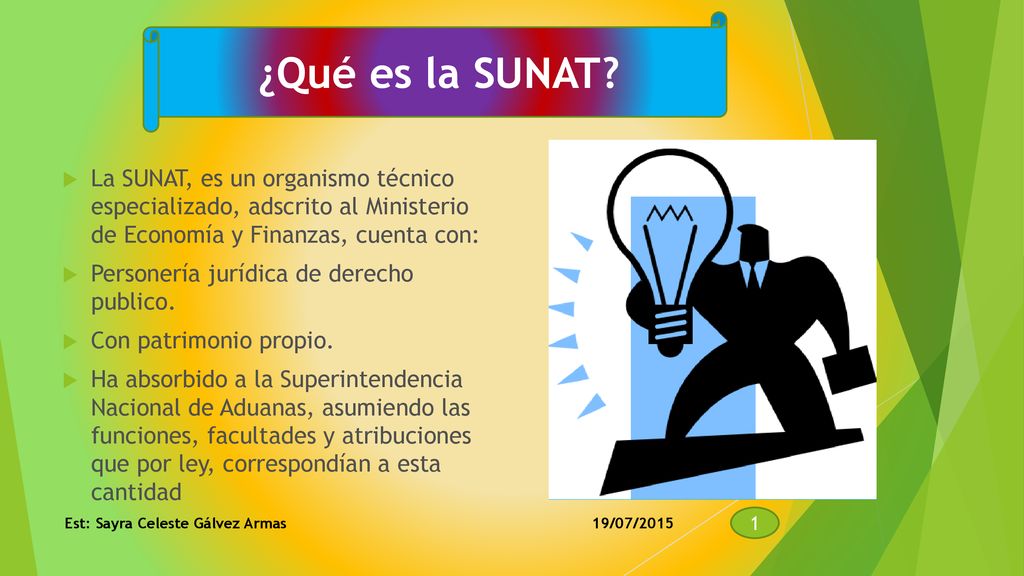 ¿Qué es la SUNAT?

La SUNAT, es un organismo técnico especializado, adscrito al Ministerio de Economía y Finanzas, cuenta con:

Personería jurídica de derecho publico.

Con patrimonio propio.

Ha absorbido a la Superintendencia Nacional de Aduanas, asumiendo las funciones, facultades y atribuciones que por ley, correspondían a esta cantidad

Est: Sayra Celeste Gálvez Armas

19/07/2015

1